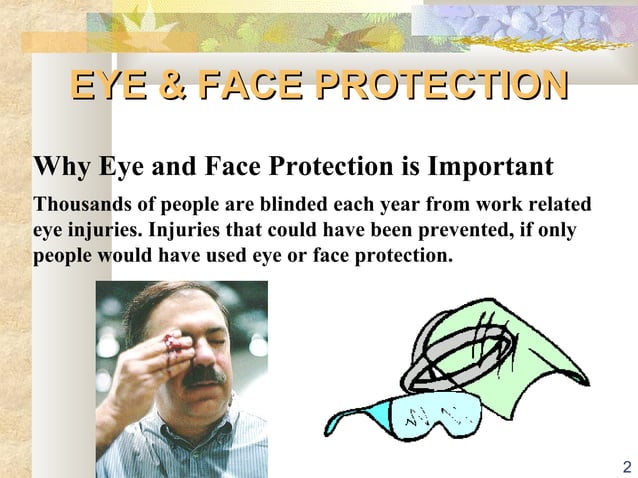 EYE & FACE PROTECTION

Why Eye and Face Protection is Important

Thousands of people are blinded each year from work related eye injuries. Injuries that could have been prevented, if only people would have used eye or face protection.

2